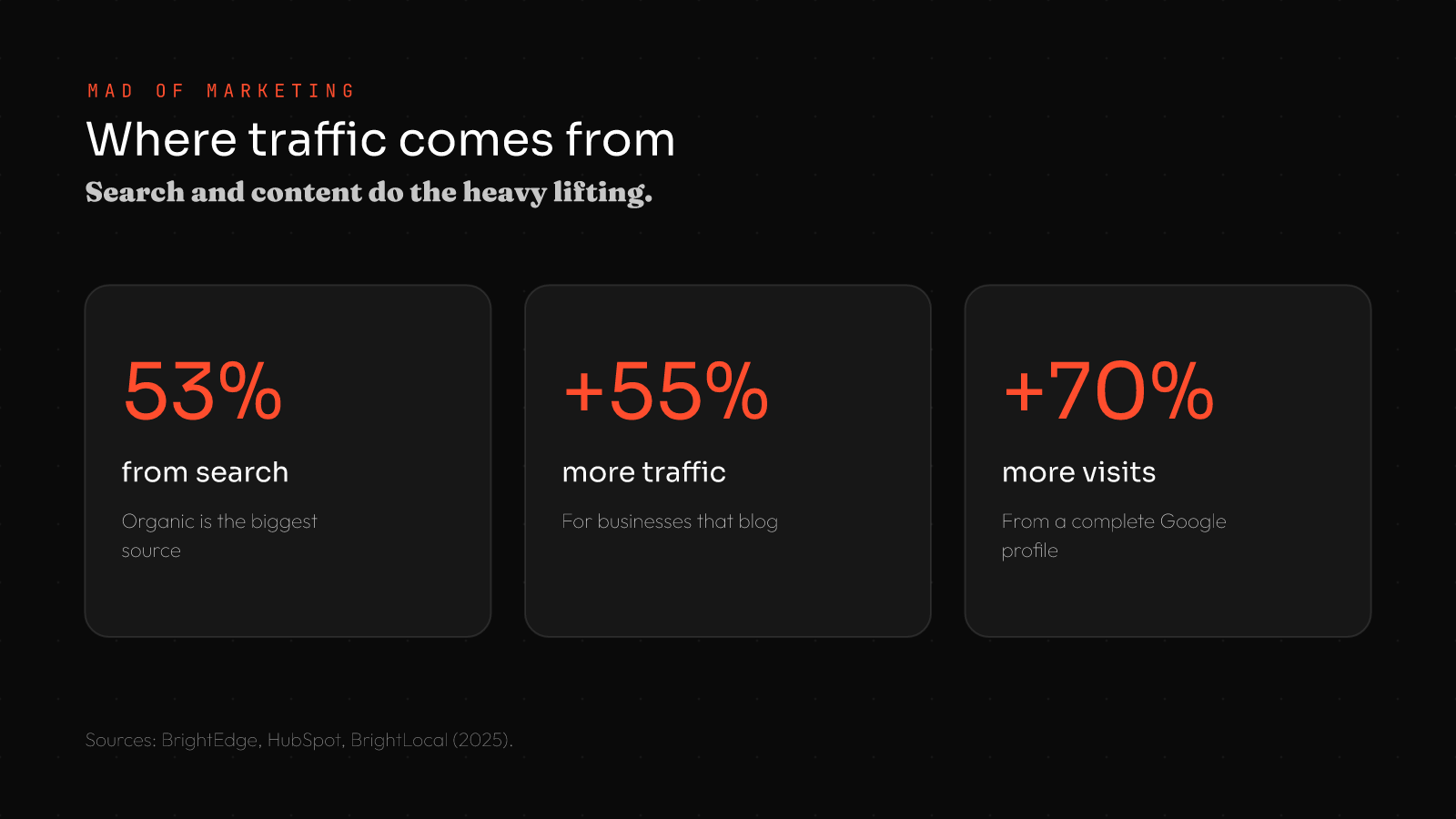 MAD OF MARKETING

Where traffic comes from

Search and content do the heavy lifting.

53%

from search

Organic is the biggest source

+55%

more traffic

For businesses that blog

+70%

more visits

From a complete Google profile

Sources: BrightEdge, HubSpot, BrightLocal (2025).